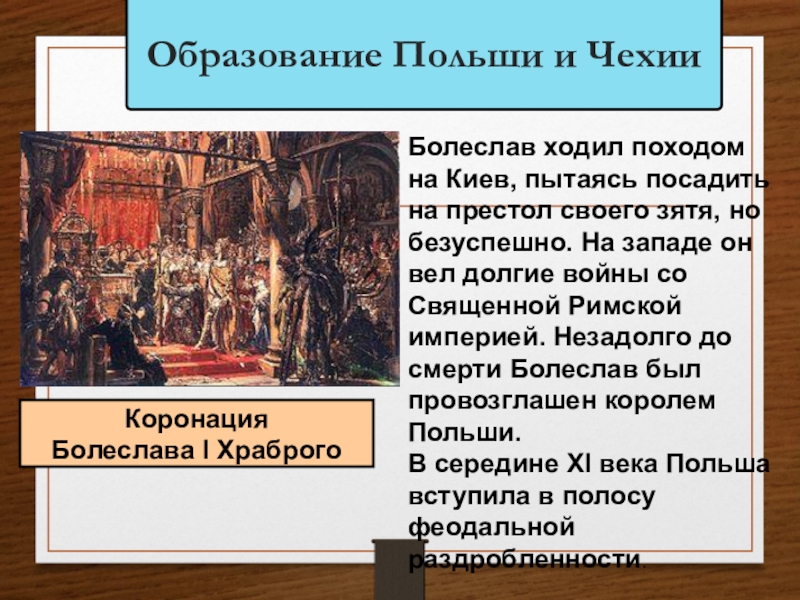 Образование Польши и Чехии

Коронация Болеслава I Храброго

Болеслав ходил походом на Киев, пытаясь посадить на престол своего зятя, но безуспешно. На западе он вел долгие войны со Священной Римской империей. Незадолго до смерти Болеслав был провозглашен королем Польши.
В середине XI века Польша вступила в полосу феодальной раздробленности.